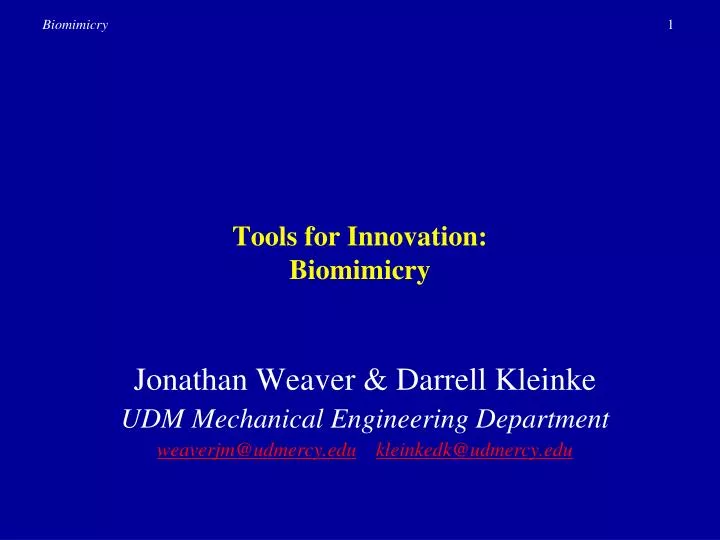 Biomimicry

1

Tools for Innovation:
Biomimicry

Jonathan Weaver & Darrell Kleinke
UDM Mechanical Engineering Department
weaverjm@udmercy.edu kleinkedk@udmercy.edu